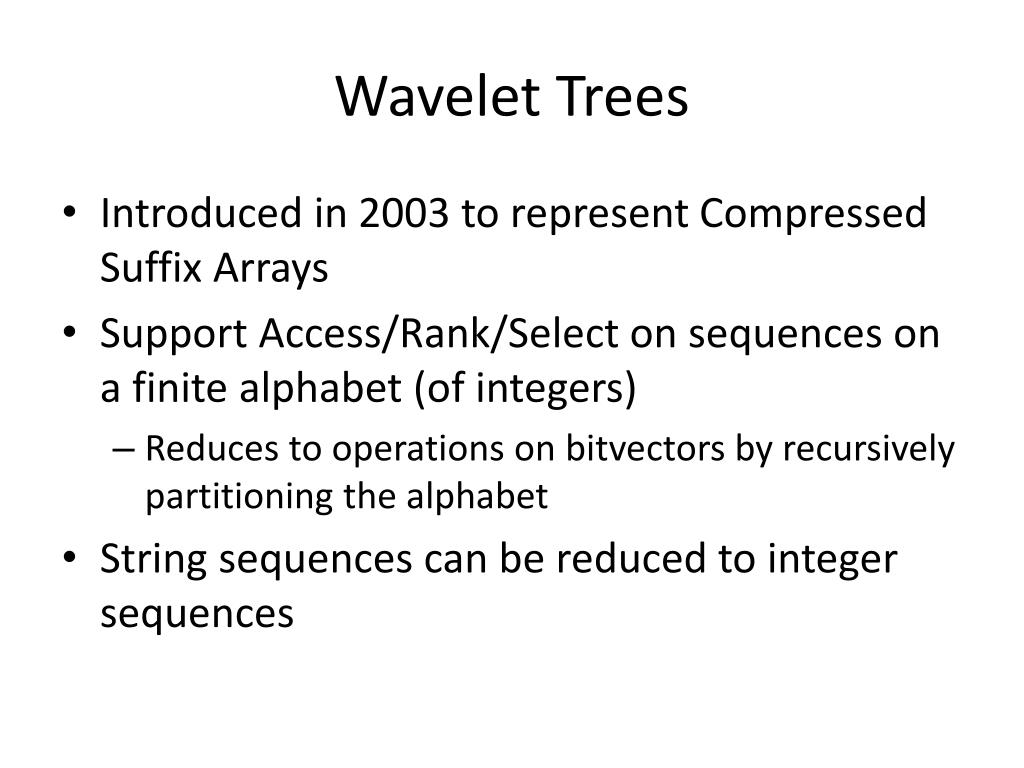 Wavelet Trees

• Introduced in 2003 to represent Compressed Suffix Arrays
• Support Access/Rank/Select on sequences on a finite alphabet (of integers)
– Reduces to operations on bitvectors by recursively partitioning the alphabet
• String sequences can be reduced to integer sequences